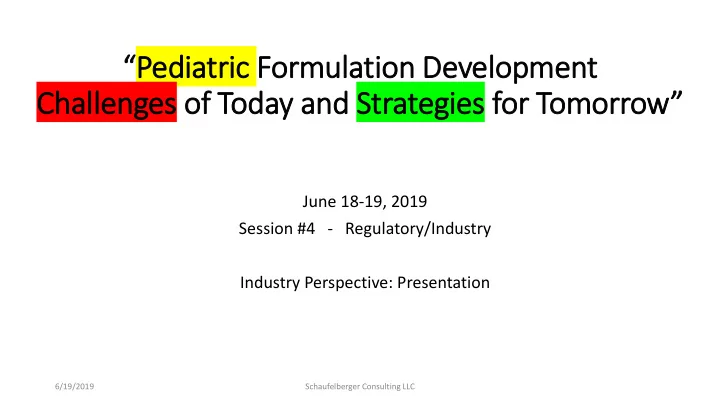 “Pediatric Formulation Development Challenges of Today and Strategies for Tomorrow”

June 18-19, 2019
Session #4 - Regulatory/Industry

Industry Perspective: Presentation

6/19/2019

Schaufelberger Consulting LLC